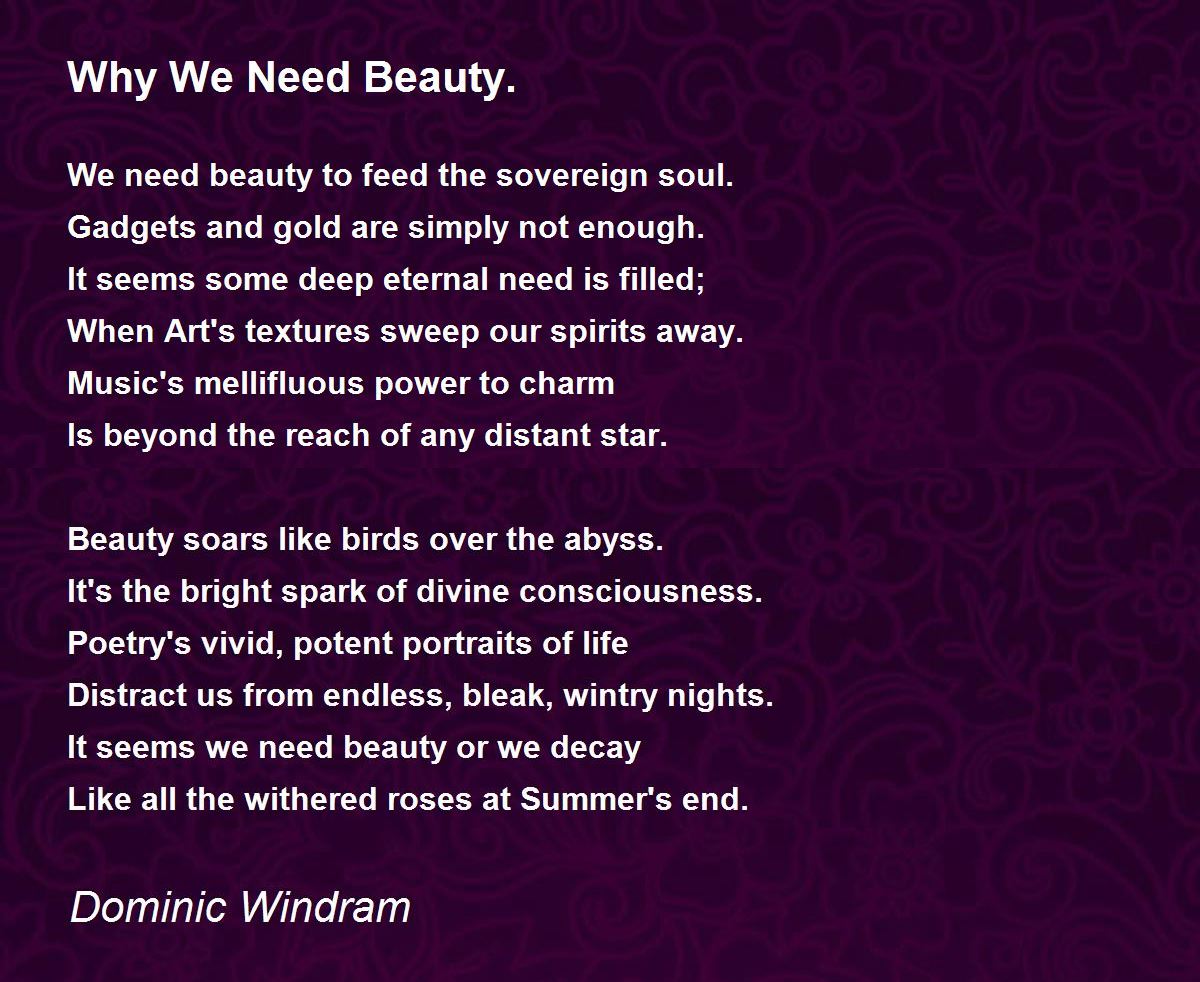 Why We Need Beauty.

We need beauty to feed the sovereign soul.
Gadgets and gold are simply not enough.
It seems some deep eternal need is filled;
When Art's textures sweep our spirits away.
Music's mellifluous power to charm
Is beyond the reach of any distant star.

Beauty soars like birds over the abyss.
It's the bright spark of divine consciousness.
Poetry's vivid, potent portraits of life
Distract us from endless, bleak, wintry nights.
It seems we need beauty or we decay
Like all the withered roses at Summer's end.

Dominic Windram